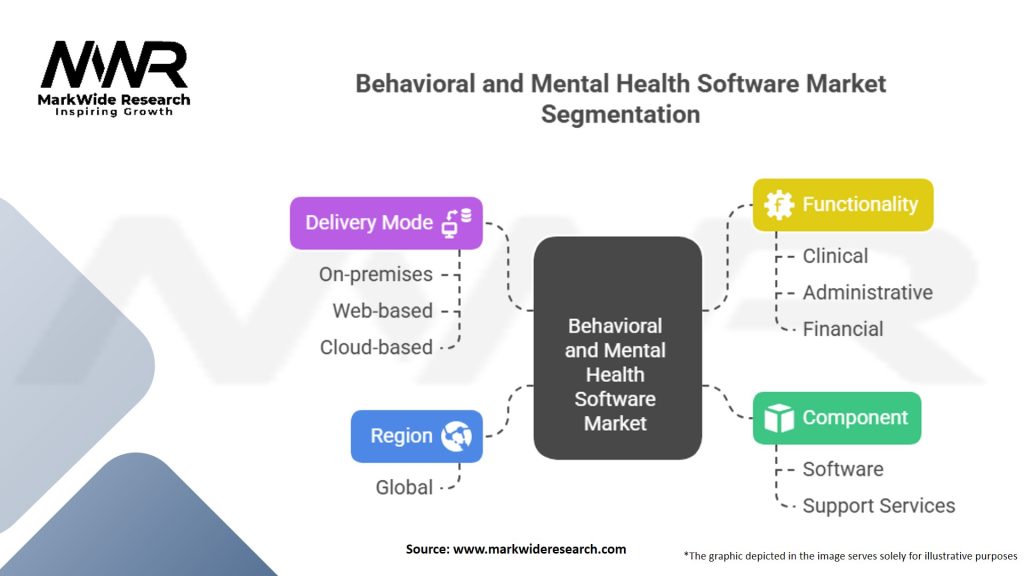 MWR
MarkWide Research
Inspiring Growth

Behavioral and Mental Health Software Market Segmentation

Delivery Mode
On-premises
Web-based
Cloud-based

Region
Global

Behavioral and Mental Health Software Market

Functionality
Clinical
Administrative
Financial

Component
Software
Support Services

Source: www.markwideresearch.com

*The graphic depicted in the image serves solely for illustrative purposes